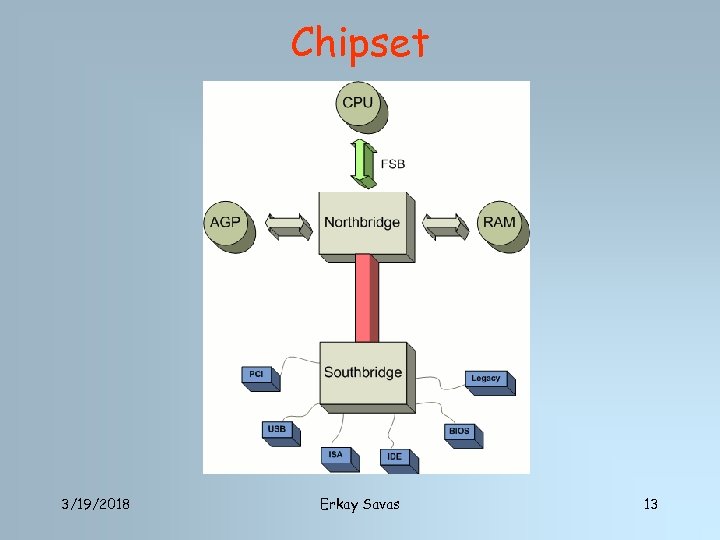 Chipset

CPU

FSB

AGP

Northbridge

RAM

Southbridge

PCI

Legacy

USB

BIOS

ISA

IDE

3/19/2018

Erkay Savas

13